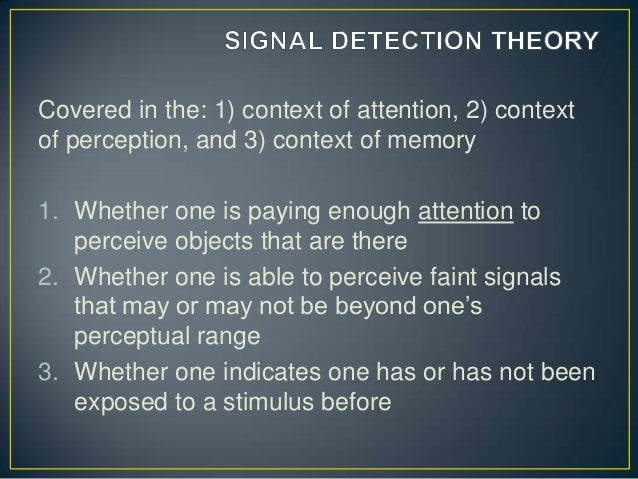 SIGNAL DETECTION THEORY

Covered in the: 1) context of attention, 2) context of perception, and 3) context of memory

1. Whether one is paying enough attention to perceive objects that are there
2. Whether one is able to perceive faint signals that may or may not be beyond one's perceptual range
3. Whether one indicates one has or has not been exposed to a stimulus before